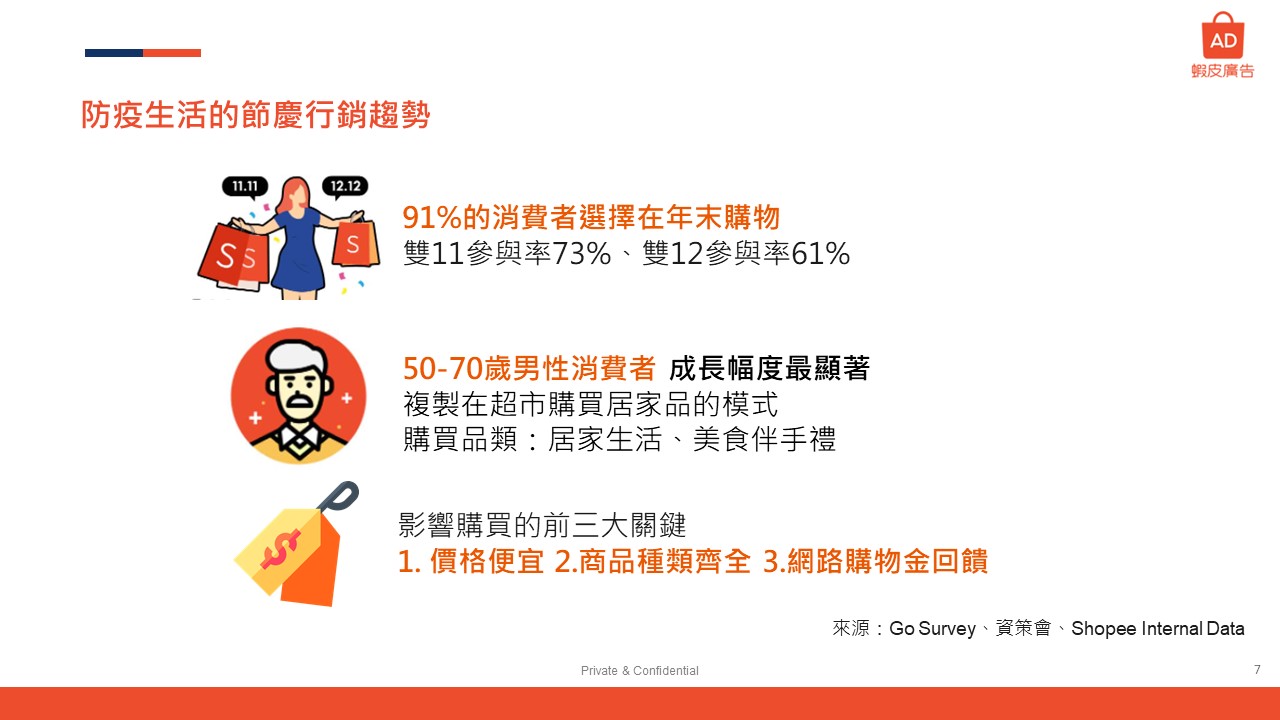 AD
蝦皮廣告

防疫生活的節慶行銷趨勢

11.11
12.12
S S
S

91%的消費者選擇在年末購物
雙11參與率73%、雙12參與率61%

50-70歲男性消費者 成長幅度最顯著
複製在超市購買居家品的模式
購買品類：居家生活、美食伴手禮

$

影響購買的前三大關鍵
1. 價格便宜 2.商品種類齊全 3.網路購物金回饋

來源：Go Survey、資策會、Shopee Internal Data

Private & Confidential

7